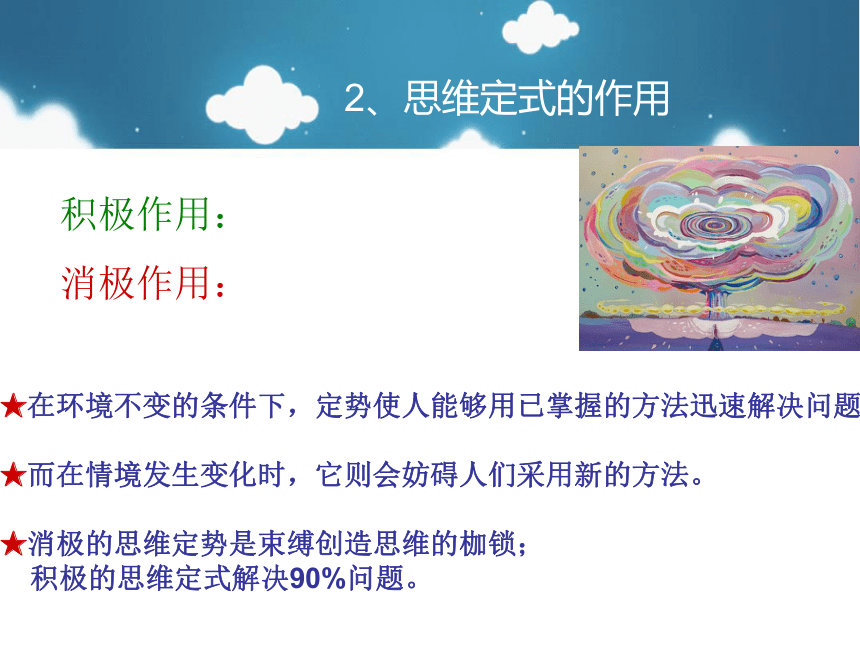 2、思维定式的作用

积极作用：

消极作用：

★在环境不变的条件下，定势使人能够用已掌握的方法迅速解决问题

★而在情境发生变化时，它则会妨碍人们采用新的方法。

★消极的思维定势是束缚创造思维的枷锁；
积极的思维定式解决90%问题。